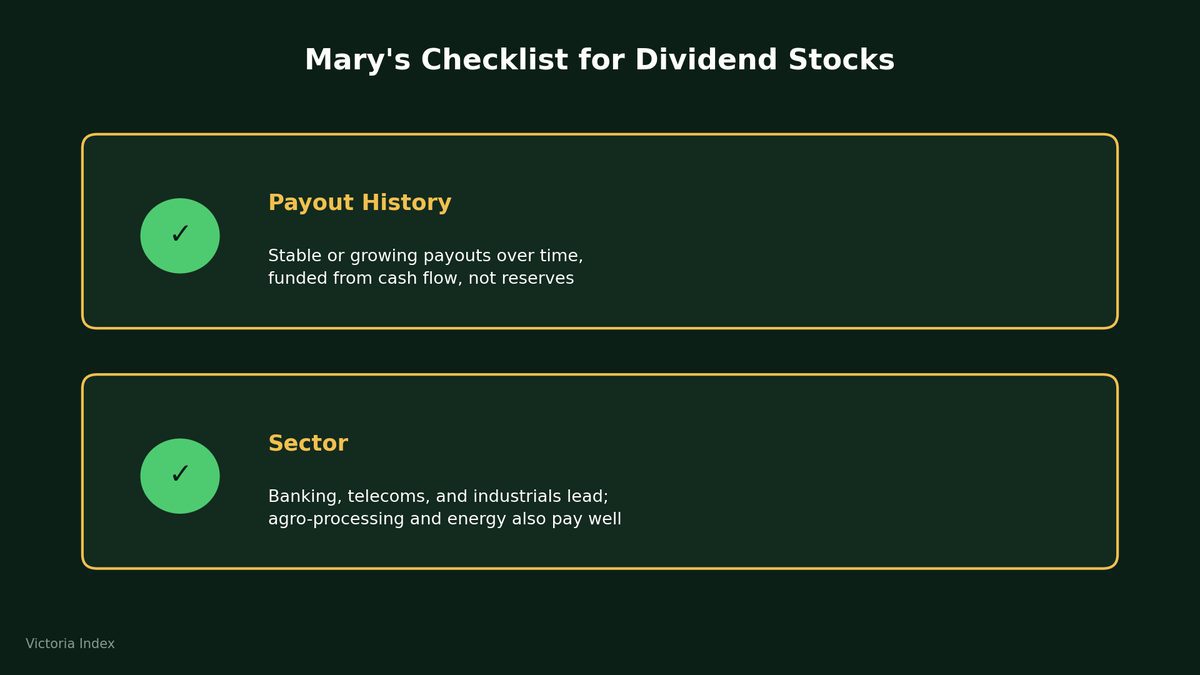 Mary's Checklist for Dividend Stocks

✓

Payout History

Stable or growing payouts over time, funded from cash flow, not reserves

✓

Sector

Banking, telecoms, and industrials lead; agro-processing and energy also pay well

Victoria Index